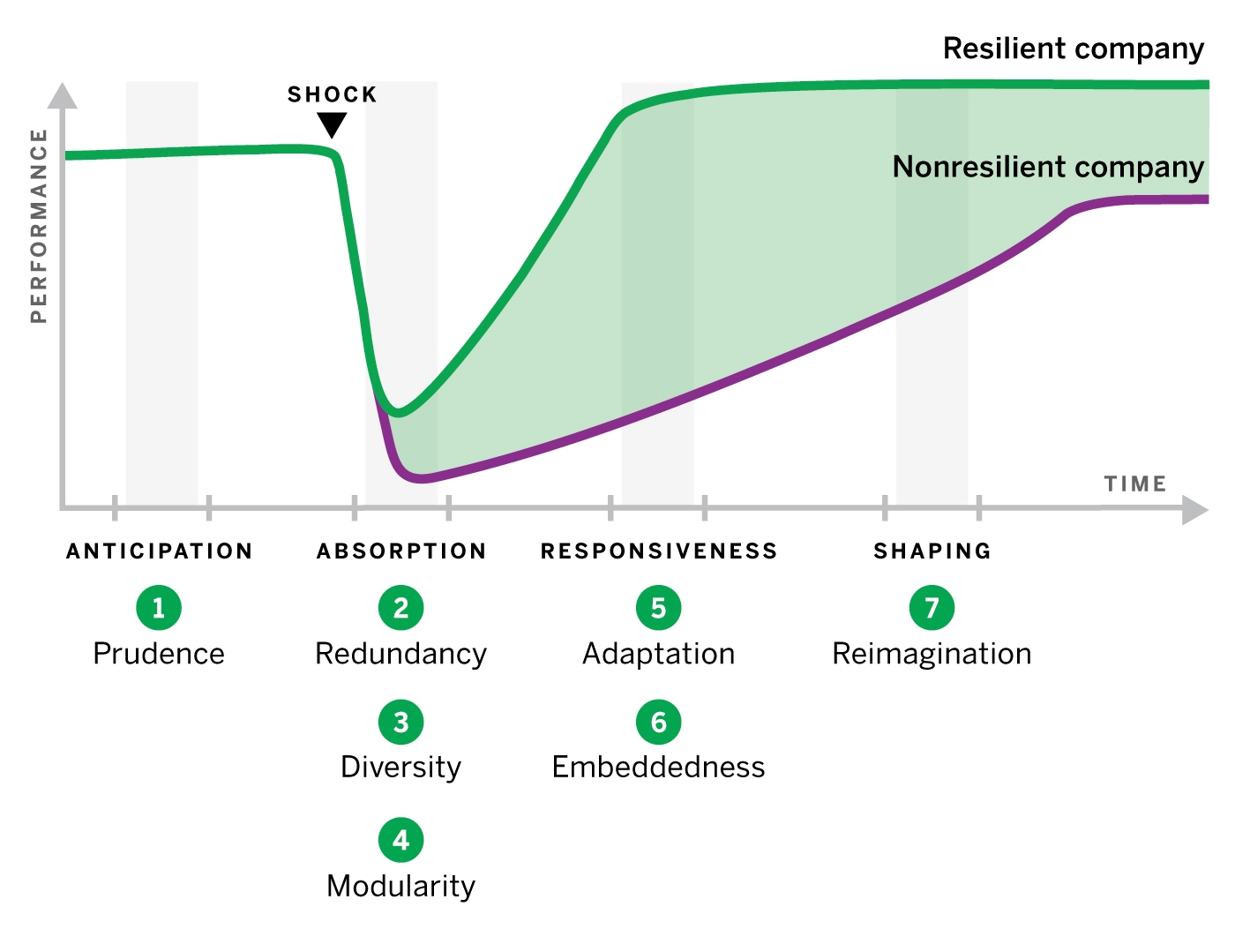 Resilient company

SHOCK

PERFORMANCE

Nonresilient company

TIME

ANTICIPATION
1
Prudence

ABSORPTION
2
Redundancy
3
Diversity
4
Modularity

RESPONSIVENESS
5
Adaptation
6
Embeddedness

SHAPING
7
Reimagination